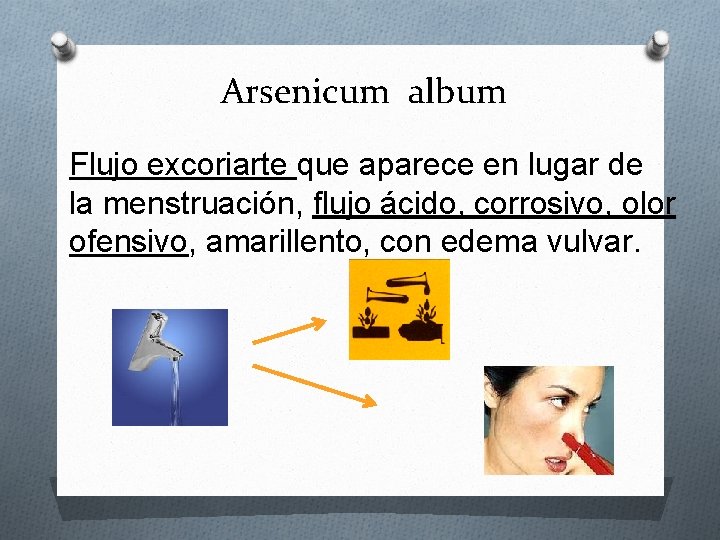 Arsenicum album

Flujo excoriarte que aparece en lugar de la menstruación, flujo ácido, corrosivo, olor ofensivo, amarillento, con edema vulvar.